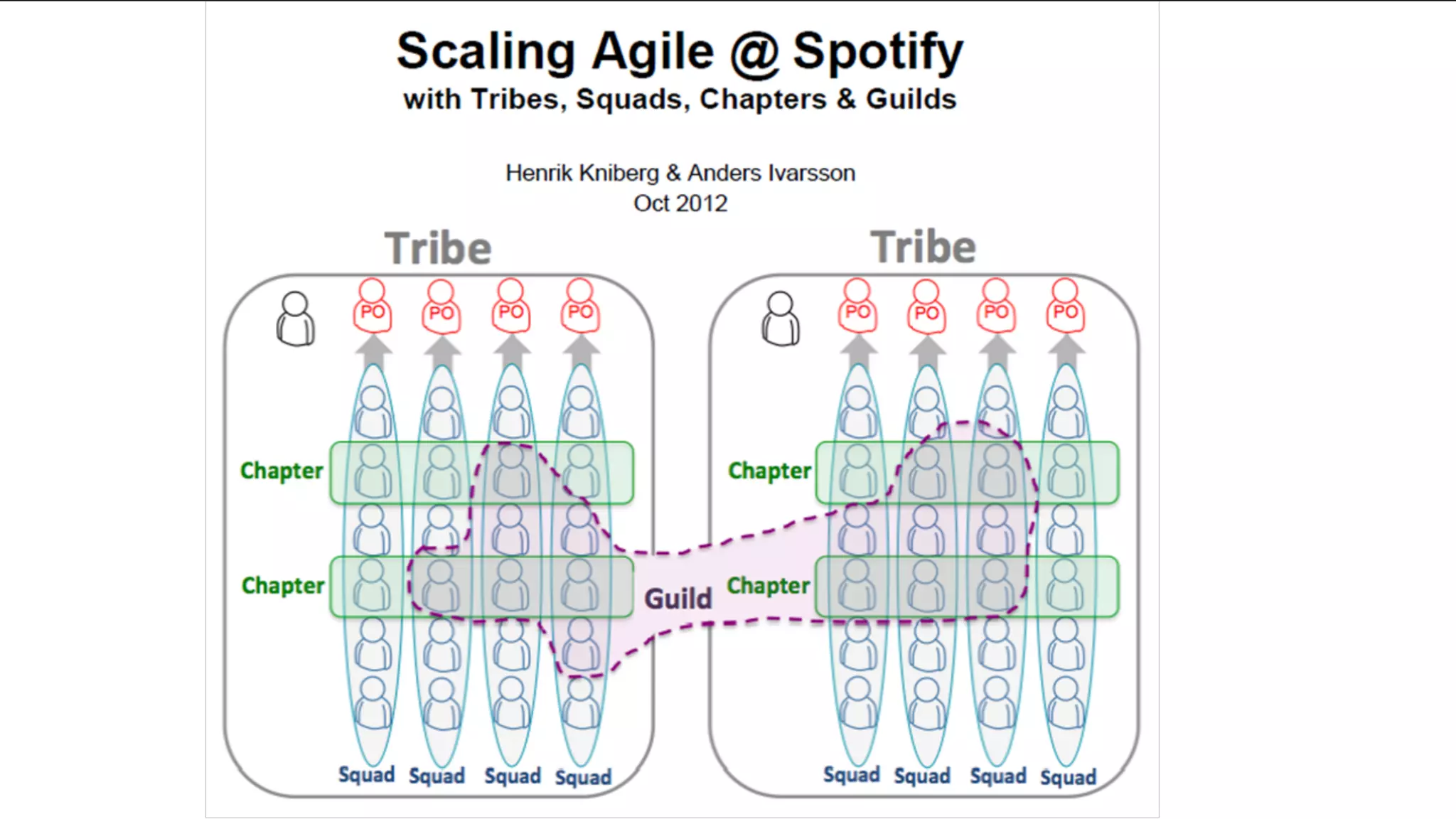 Scaling Agile @ Spotify
with Tribes, Squads, Chapters & Guilds

Henrik Kniberg & Anders Ivarsson
Oct 2012

Tribe

PO PO PO PO

Chapter

Chapter

Squad Squad Squad Squad

Guild

Tribe

PO PO PO PO

Chapter

Chapter

Squad Squad Squad Squad